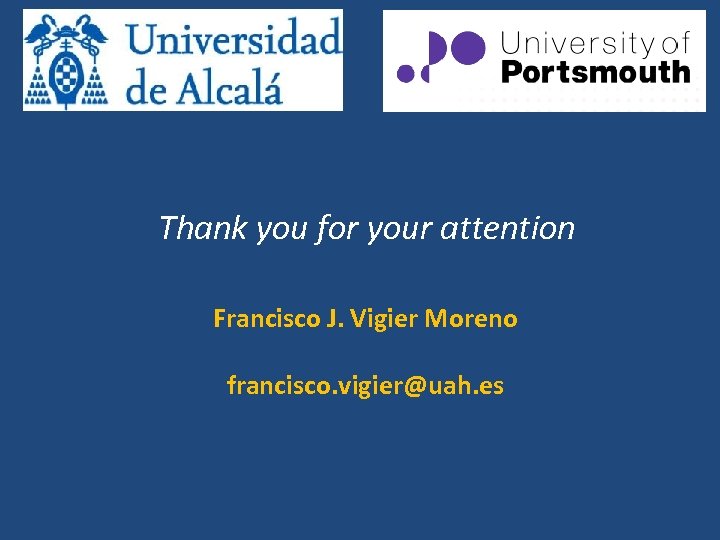 Universidad de Alcalá

University of Portsmouth

Thank you for your attention

Francisco J. Vigier Moreno

francisco.vigier@uah.es